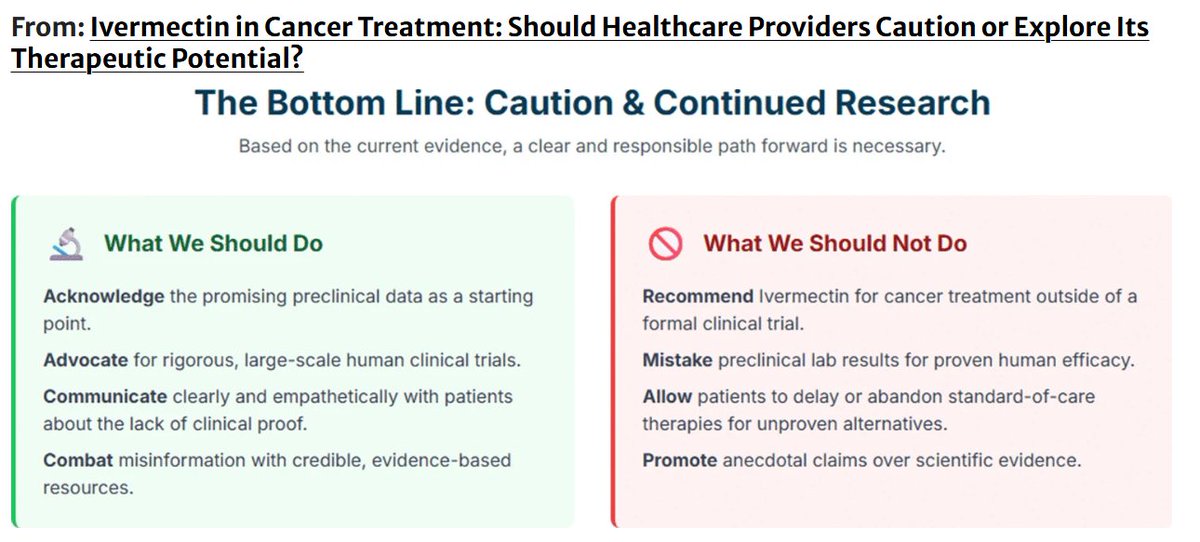 From: Ivermectin in Cancer Treatment: Should Healthcare Providers Caution or Explore Its Therapeutic Potential?

The Bottom Line: Caution & Continued Research

Based on the current evidence, a clear and responsible path forward is necessary.

What We Should Do

Acknowledge the promising preclinical data as a starting point.

Advocate for rigorous, large-scale human clinical trials.

Communicate clearly and empathetically with patients about the lack of clinical proof.

Combat misinformation with credible, evidence-based resources.

What We Should Not Do

Recommend Ivermectin for cancer treatment outside of a formal clinical trial.

Mistake preclinical lab results for proven human efficacy.

Allow patients to delay or abandon standard-of-care therapies for unproven alternatives.

Promote anecdotal claims over scientific evidence.